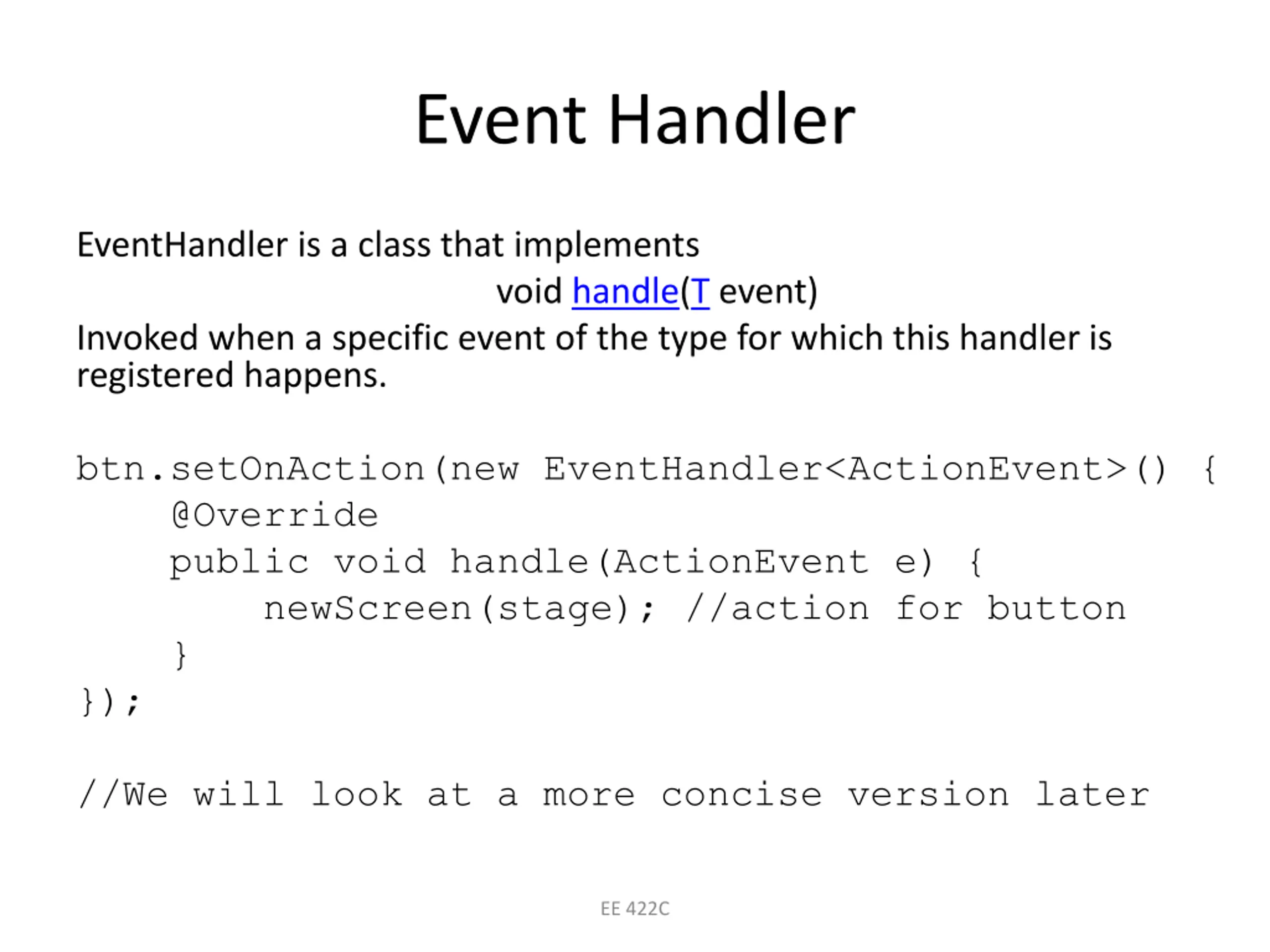 Event Handler

EventHandler is a class that implements

void handle(T event)

Invoked when a specific event of the type for which this handler is registered happens.

btn.setOnAction(new EventHandler<ActionEvent>() {
    @Override
    public void handle(ActionEvent e) {
        newScreen(stage); //action for button
    }
});

//We will look at a more concise version later

EE 422C